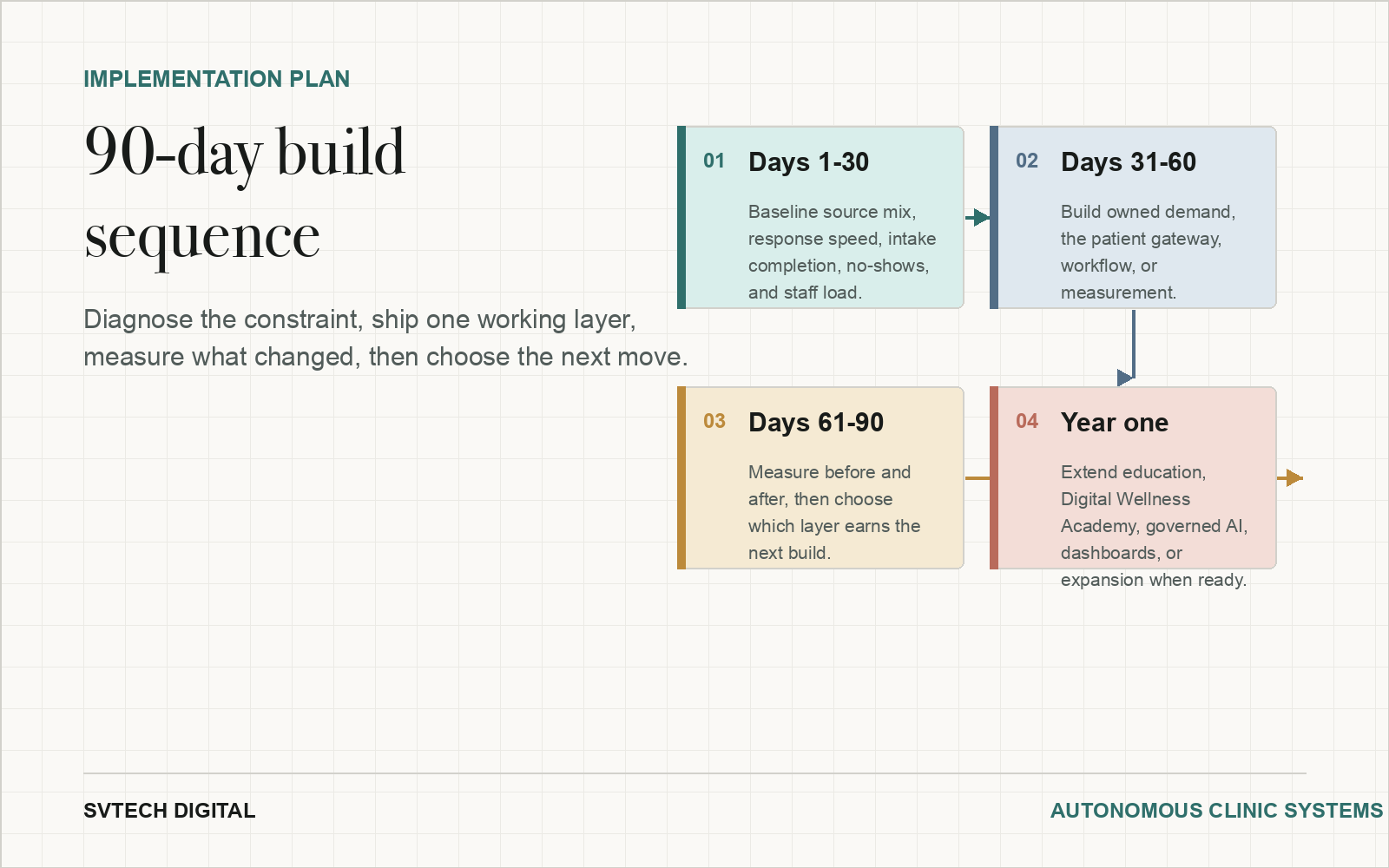 IMPLEMENTATION PLAN

90-day build sequence

Diagnose the constraint, ship one working layer, measure what changed, then choose the next move.

01 Days 1-30

Baseline source mix, response speed, intake completion, no-shows, and staff load.

02 Days 31-60

Build owned demand, the patient gateway, workflow, or measurement.

03 Days 61-90

Measure before and after, then choose which layer earns the next build.

04 Year one

Extend education, Digital Wellness Academy, governed AI, dashboards, or expansion when ready.

SVTECH DIGITAL

AUTONOMOUS CLINIC SYSTEMS